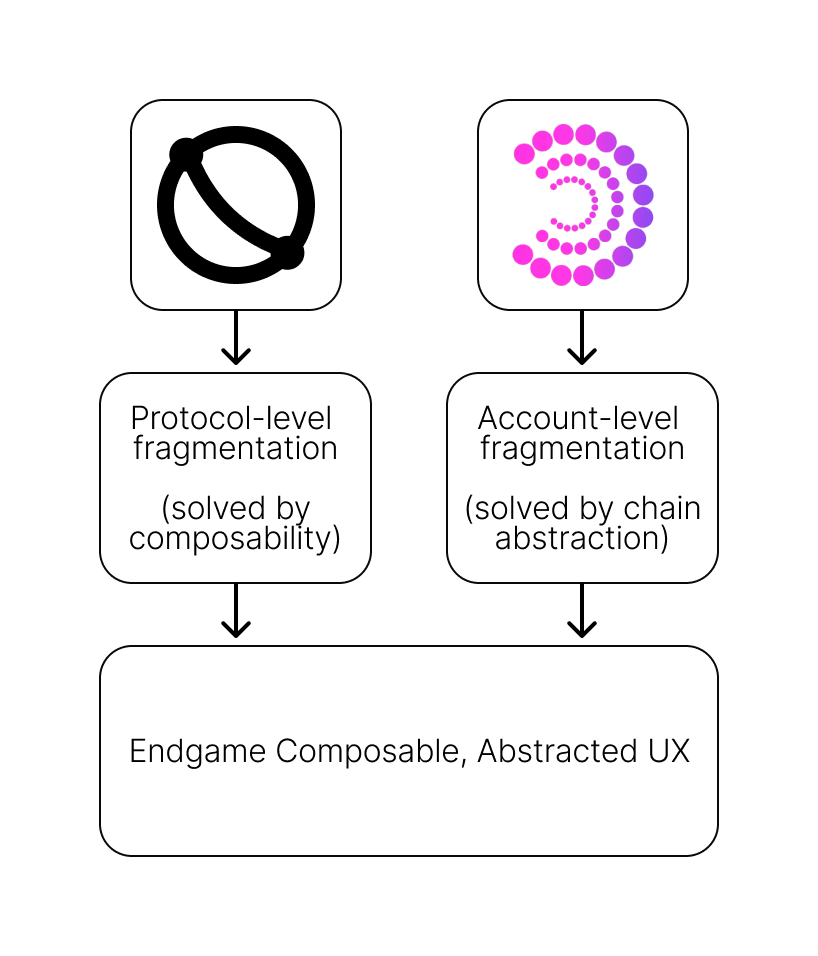 Protocol-level fragmentation

(solved by composability)

Account-level fragmentation

(solved by chain abstraction)

Endgame Composable, Abstracted UX